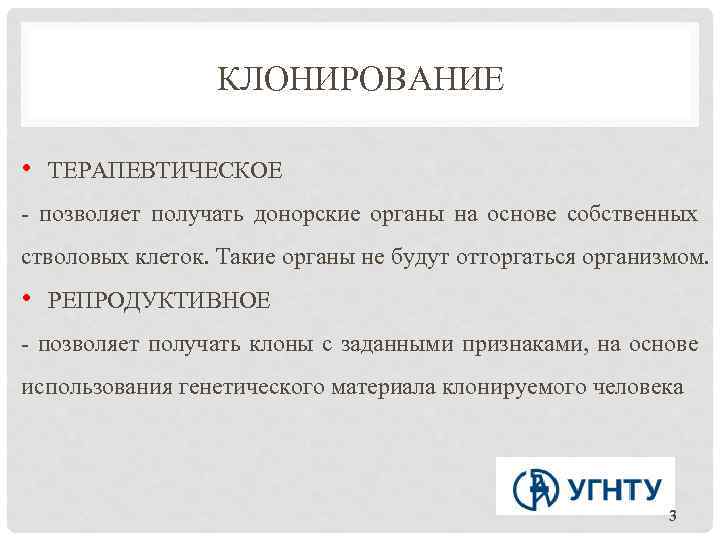 КЛОНИРОВАНИЕ

• ТЕРАПЕВТИЧЕСКОЕ

- позволяет получать донорские органы на основе собственных стволовых клеток. Такие органы не будут отторгаться организмом.

• РЕПРОДУКТИВНОЕ

- позволяет получать клоны с заданными признаками, на основе использования генетического материала клонируемого человека

УГНТУ

3